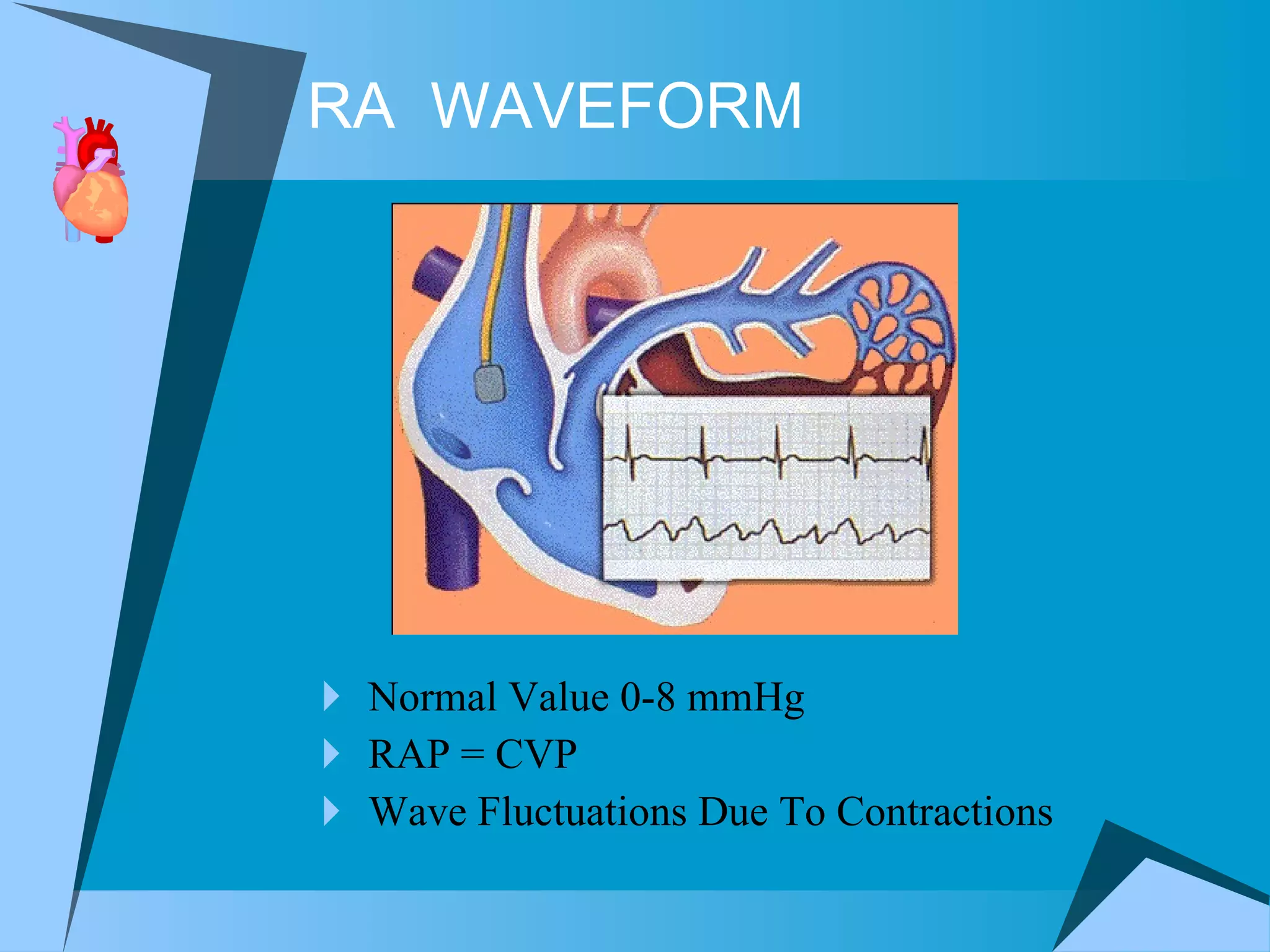 RA WAVEFORM

Normal Value 0-8 mmHg
RAP = CVP
Wave Fluctuations Due To Contractions